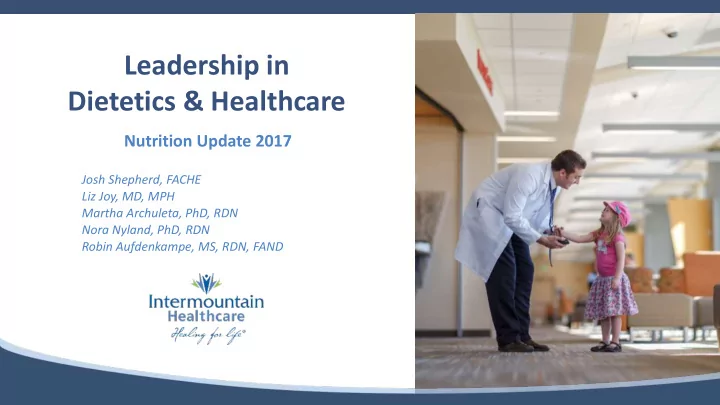 Leadership in
Dietetics & Healthcare

Nutrition Update 2017

Josh Shepherd, FACHE
Liz Joy, MD, MPH
Martha Archuleta, PhD, RDN
Nora Nyland, PhD, RDN
Robin Aufdenkampe, MS, RDN, FAND

Intermountain
Healthcare
Healing for life®